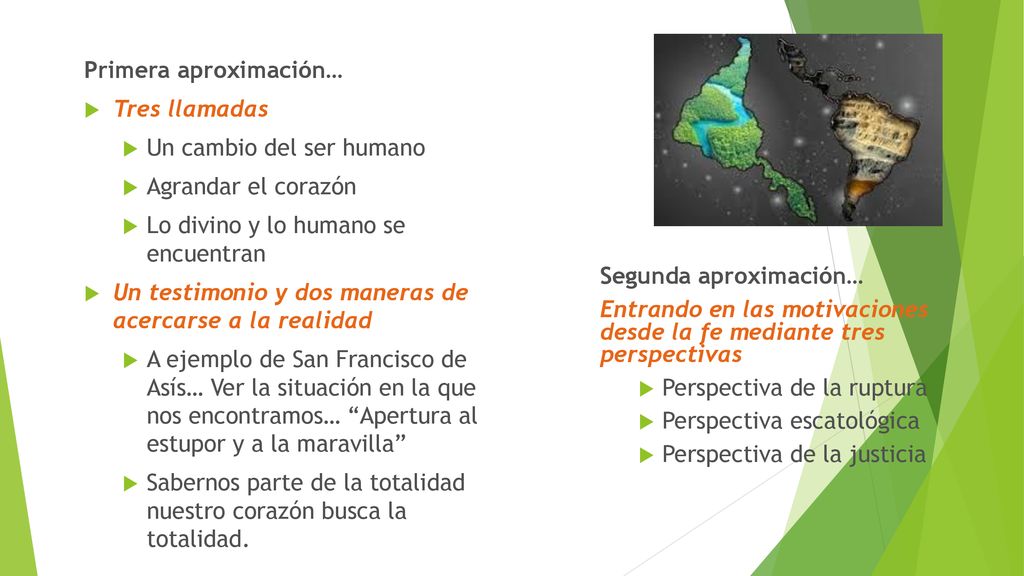 Primera aproximación…

Tres llamadas

Un cambio del ser humano

Agrandar el corazón

Lo divino y lo humano se encuentran

Un testimonio y dos maneras de acercarse a la realidad

A ejemplo de San Francisco de Asís… Ver la situación en la que nos encontramos… “Apertura al estupor y a la maravilla”

Sabernos parte de la totalidad nuestro corazón busca la totalidad.

Segunda aproximación…

Entrando en las motivaciones desde la fe mediante tres perspectivas

Perspectiva de la ruptura

Perspectiva escatológica

Perspectiva de la justicia